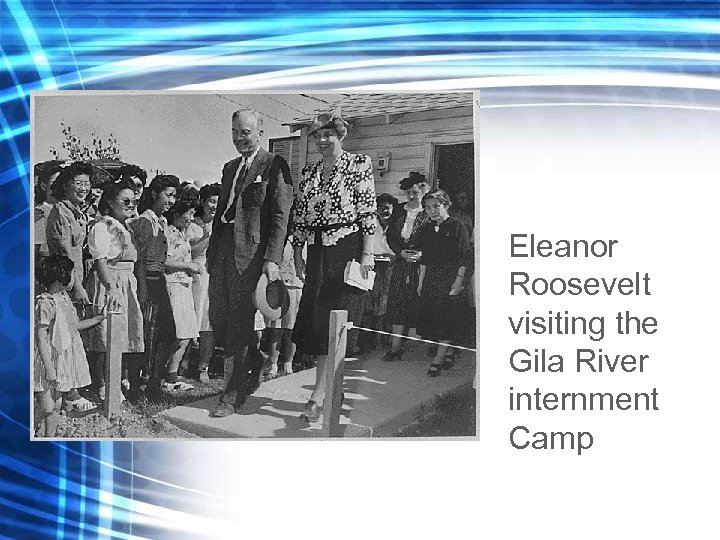 Eleanor Roosevelt visiting the Gila River internment Camp